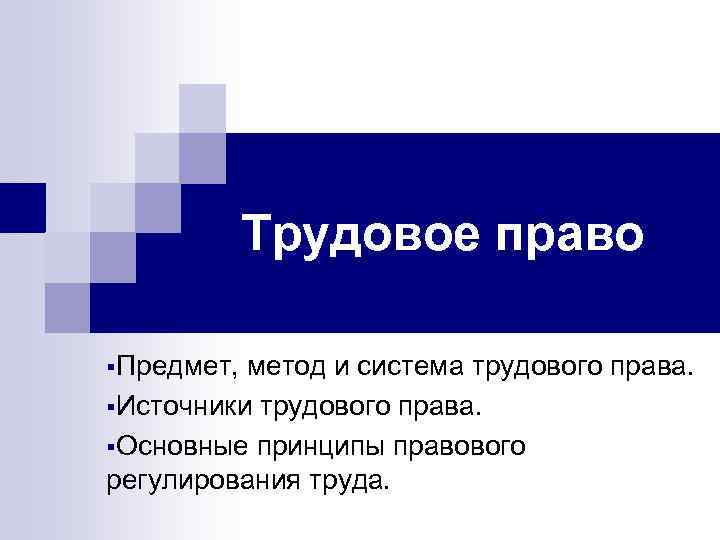 Трудовое право

▪Предмет, метод и система трудового права.
▪Источники трудового права.
▪Основные принципы правового регулирования труда.